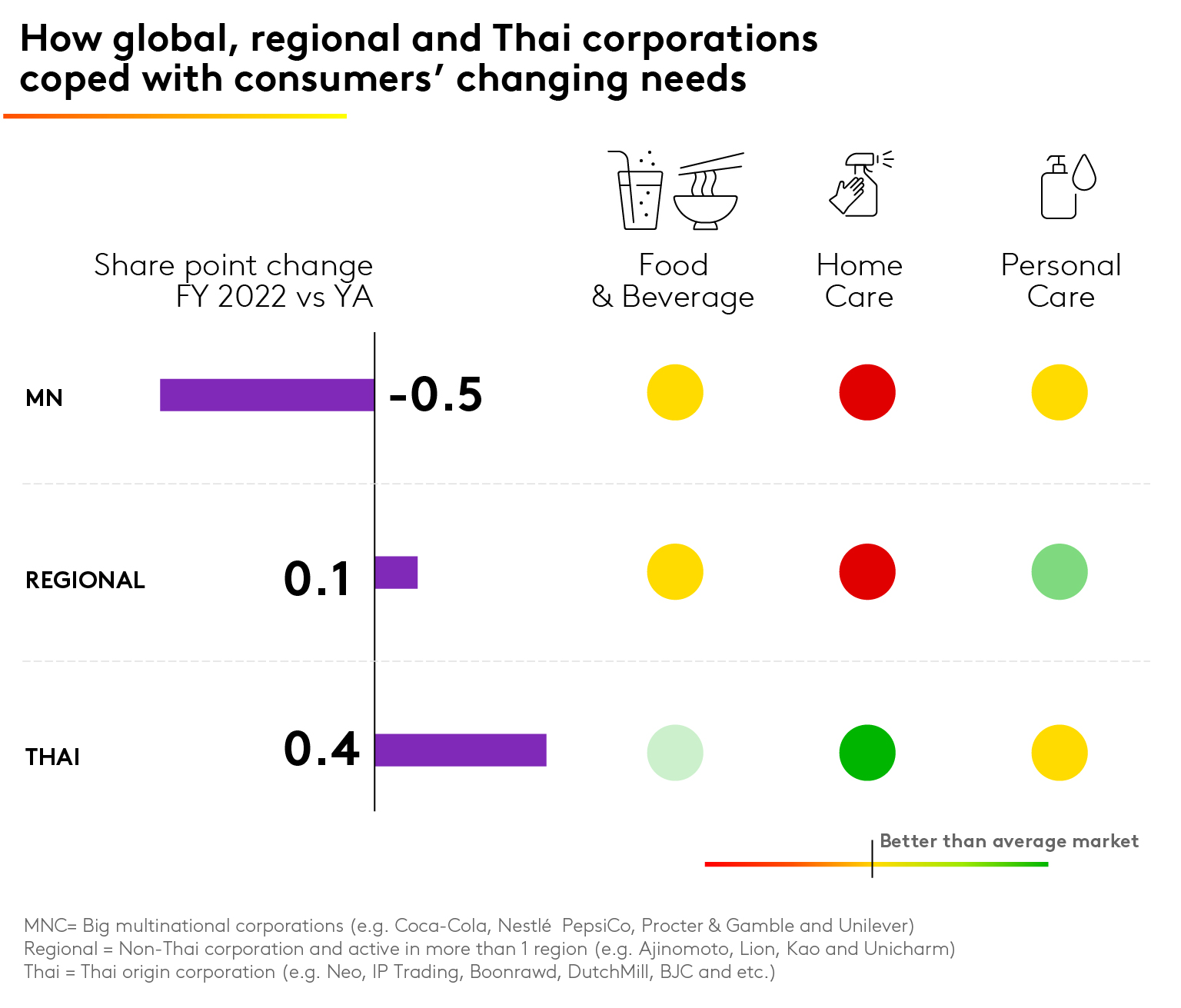 How global, regional and Thai corporations coped with consumers' changing needs

Share point change
FY 2022 vs YA

Food & Beverage

Home Care

Personal Care

MN

-0.5

REGIONAL

0.1

THAI

0.4

Better than average market

MNC= Big multinational corporations (e.g. Coca-Cola, Nestlé PepsiCo, Procter & Gamble and Unilever)
Regional = Non-Thai corporation and active in more than 1 region (e.g. Ajinomoto, Lion, Kao and Unicharm)
Thai = Thai origin corporation (e.g. Neo, IP Trading, Boonrawd, DutchMill, BJC and etc.)